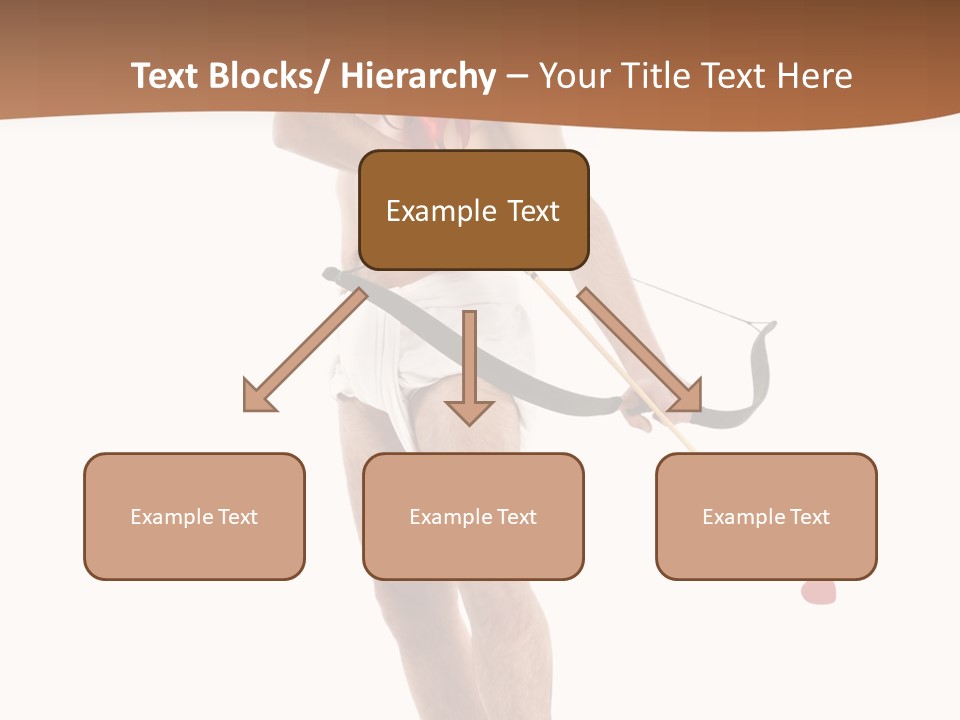 Text Blocks/ Hierarchy – Your Title Text Here

Example Text

Example Text

Example Text

Example Text